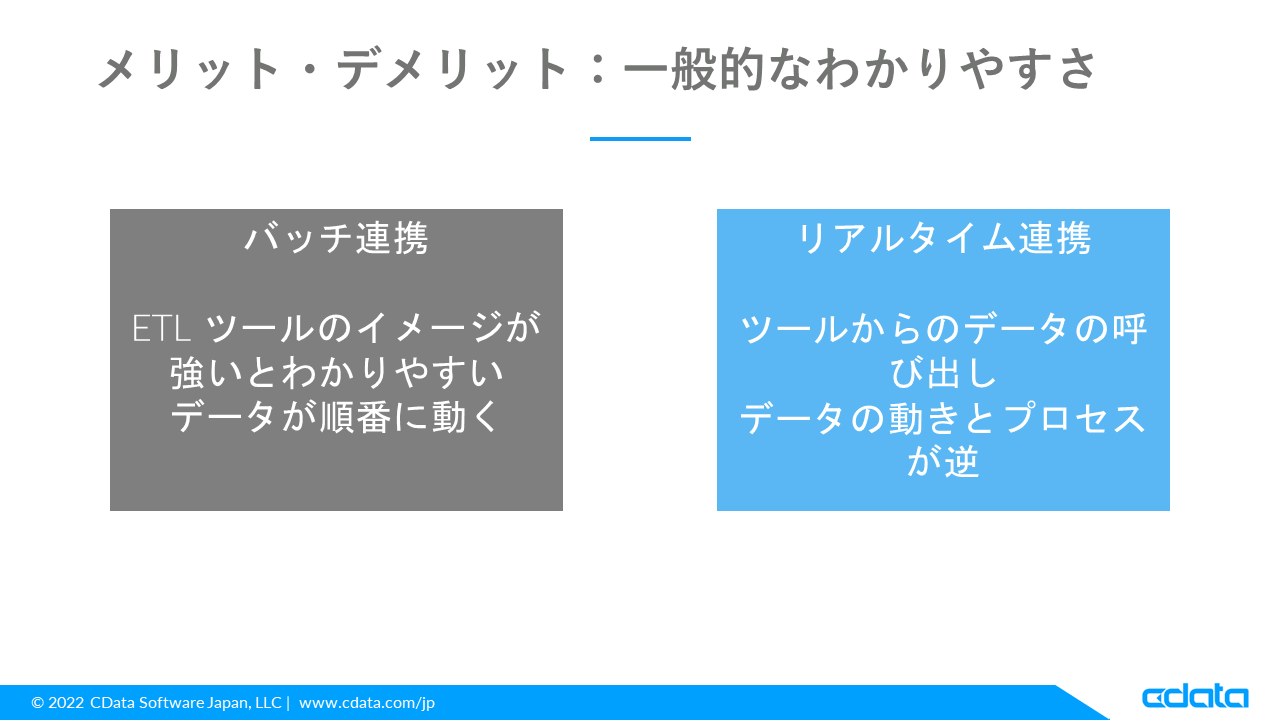 メリット・デメリット：一般的なわかりやすさ

バッチ連携

ETL ツールのイメージが強いとわかりやすい
データが順番に動く

リアルタイム連携

ツールからのデータの呼び出し
データの動きとプロセスが逆

© 2022 CData Software Japan, LLC | www.cdata.com/jp

cdata